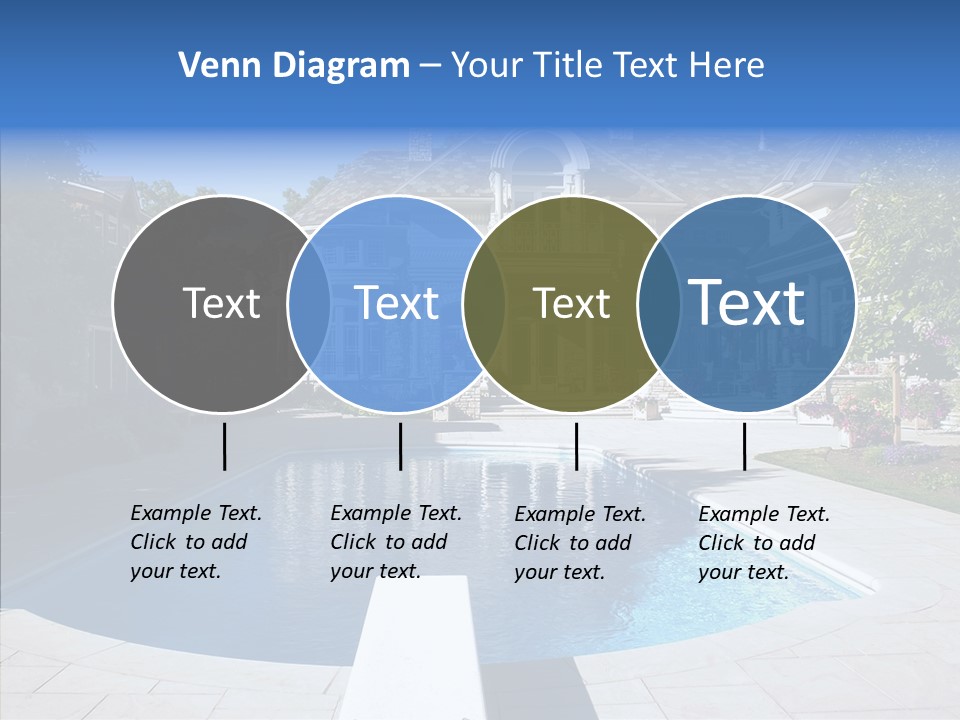 Venn Diagram – Your Title Text Here

Text

Text

Text

Text

Example Text. Click to add your text.

Example Text. Click to add your text.

Example Text. Click to add your text.

Example Text. Click to add your text.